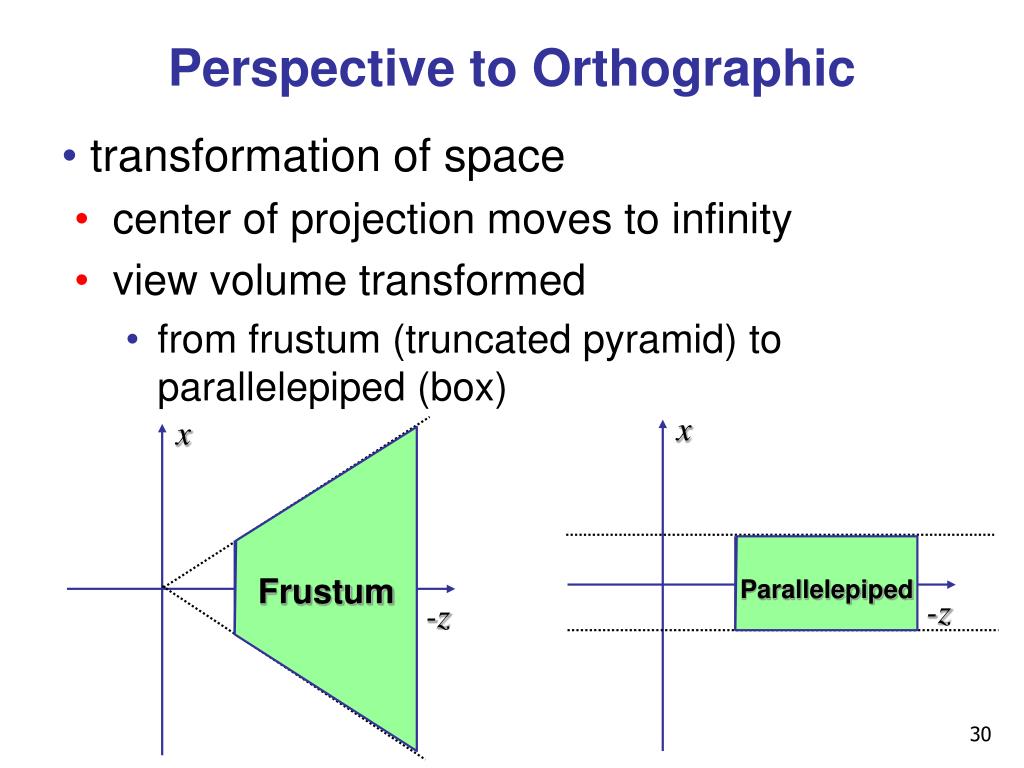 Perspective to Orthographic

• transformation of space
• center of projection moves to infinity
• view volume transformed
• from frustum (truncated pyramid) to parallelepiped (box)

$x$
Frustum
$-z$

$x$
Parallelepiped
$-z$

30